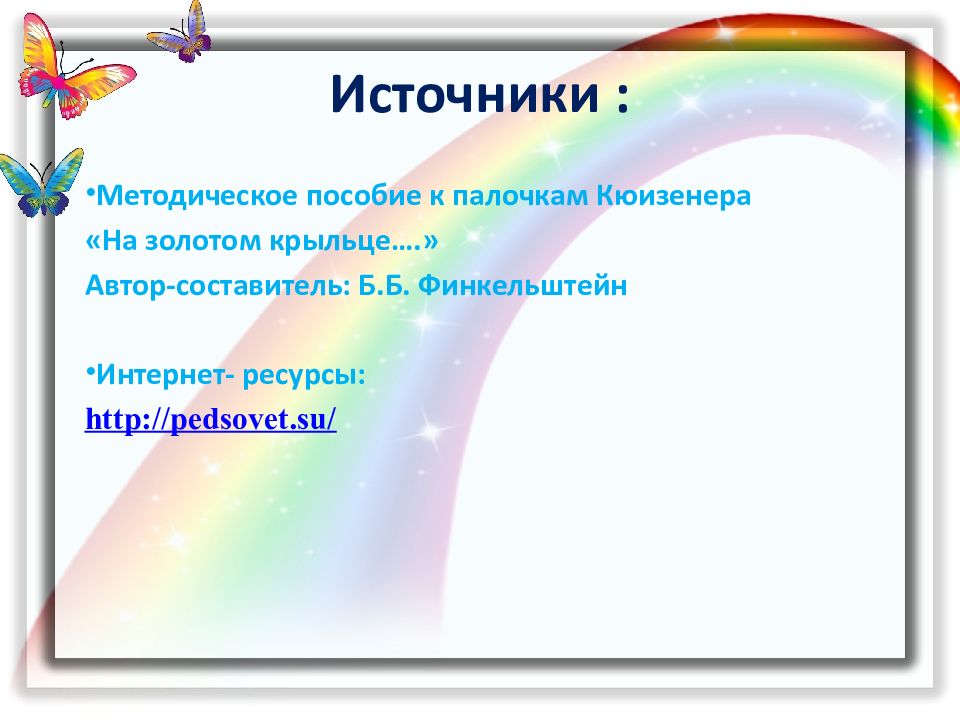 Источники :

•Методическое пособие к палочкам Кюизенера
«На золотом крыльце….»
Автор-составитель: Б.Б. Финкельштейн

•Интернет- ресурсы:
http://pedsovet.su/